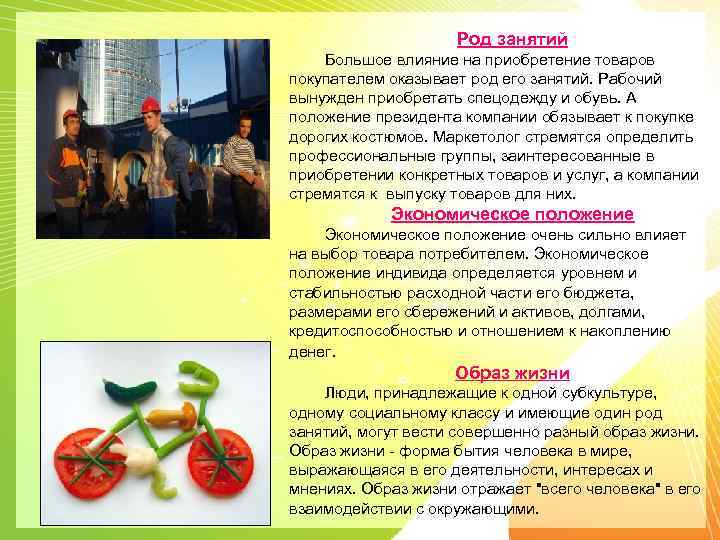 Род занятий

Большое влияние на приобретение товаров покупателем оказывает род его занятий. Рабочий вынужден приобретать спецодежду и обувь. А положение президента компании обязывает к покупке дорогих костюмов. Маркетолог стремятся определить профессиональные группы, заинтересованные в приобретении конкретных товаров и услуг, а компании стремятся к выпуску товаров для них.

Экономическое положение

Экономическое положение очень сильно влияет на выбор товара потребителем. Экономическое положение индивида определяется уровнем и стабильностью расходной части его бюджета, размерами его сбережений и активов, долгами, кредитоспособностью и отношением к накоплению денег.

Образ жизни

Люди, принадлежащие к одной субкультуре, одному социальному классу и имеющие один род занятий, могут вести совершенно разный образ жизни. Образ жизни - форма бытия человека в мире, выражающаяся в его деятельности, интересах и мнениях. Образ жизни отражает "всего человека" в его взаимодействии с окружающими.